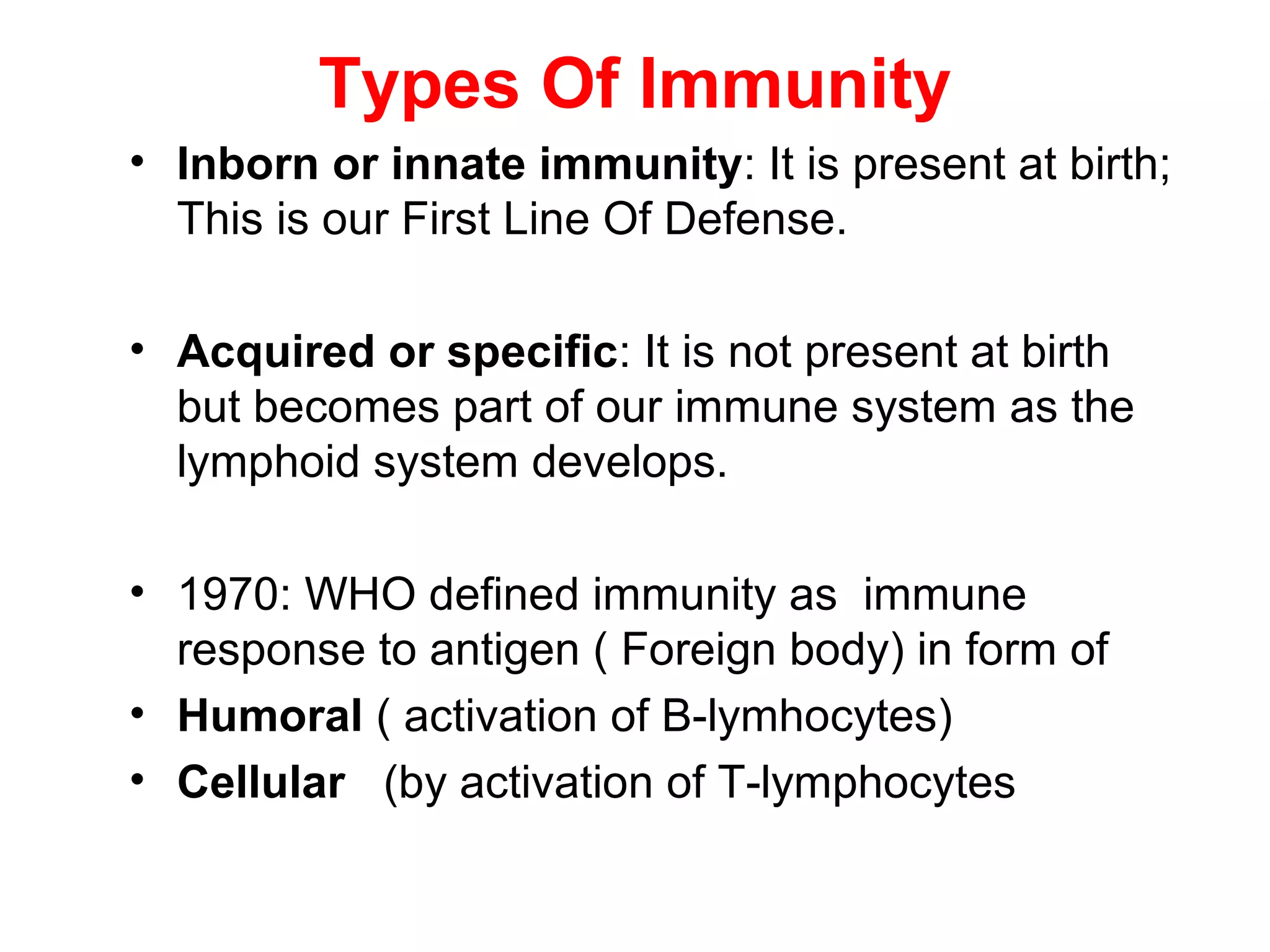 Types Of Immunity

• Inborn or innate immunity: It is present at birth; This is our First Line Of Defense.

• Acquired or specific: It is not present at birth but becomes part of our immune system as the lymphoid system develops.

• 1970: WHO defined immunity as immune response to antigen ( Foreign body) in form of
• Humoral ( activation of B-lymhocytes)
• Cellular (by activation of T-lymphocytes